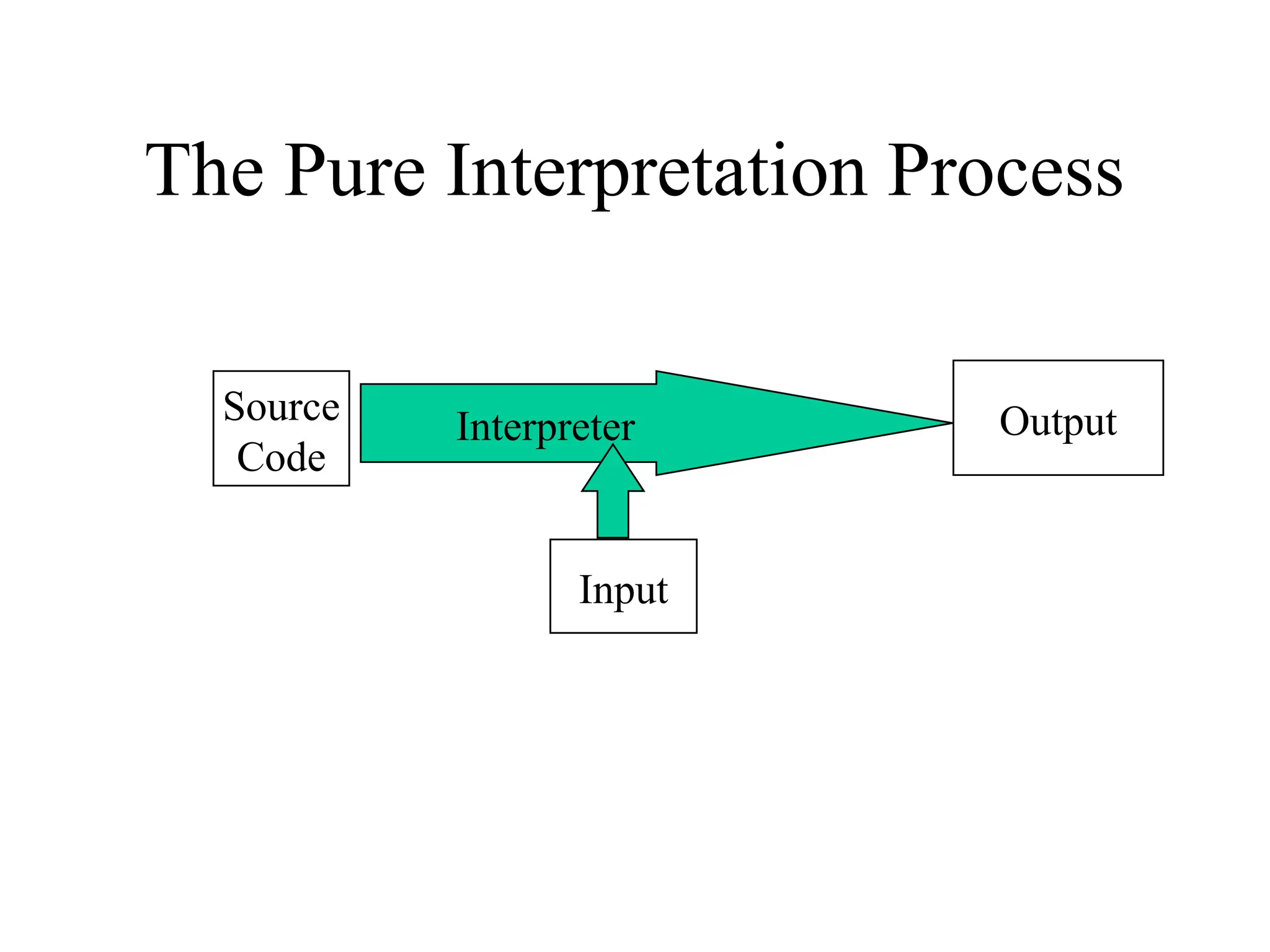 The Pure Interpretation Process

Source Code

Interpreter

Output

Input